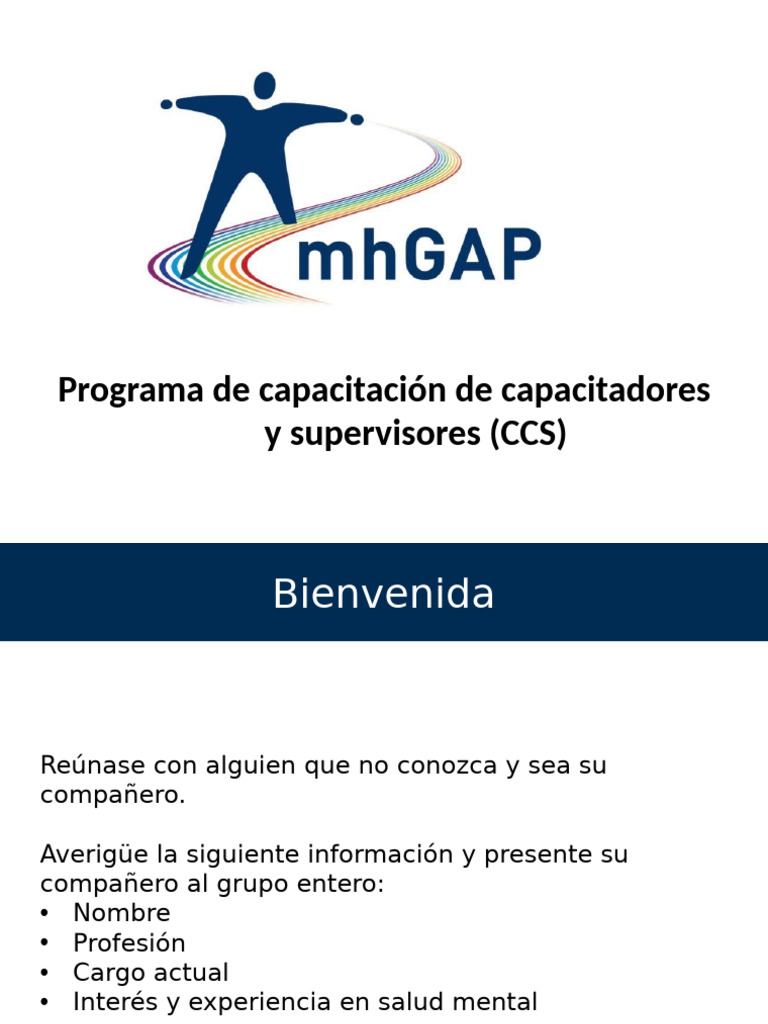 mhGAP

Programa de capacitación de capacitadores y supervisores (CCS)

Bienvenida

Reúnase con alguien que no conozca y sea su compañero.

Averigüe la siguiente información y presente su compañero al grupo entero:
• Nombre
• Profesión
• Cargo actual
• Interés y experiencia en salud mental